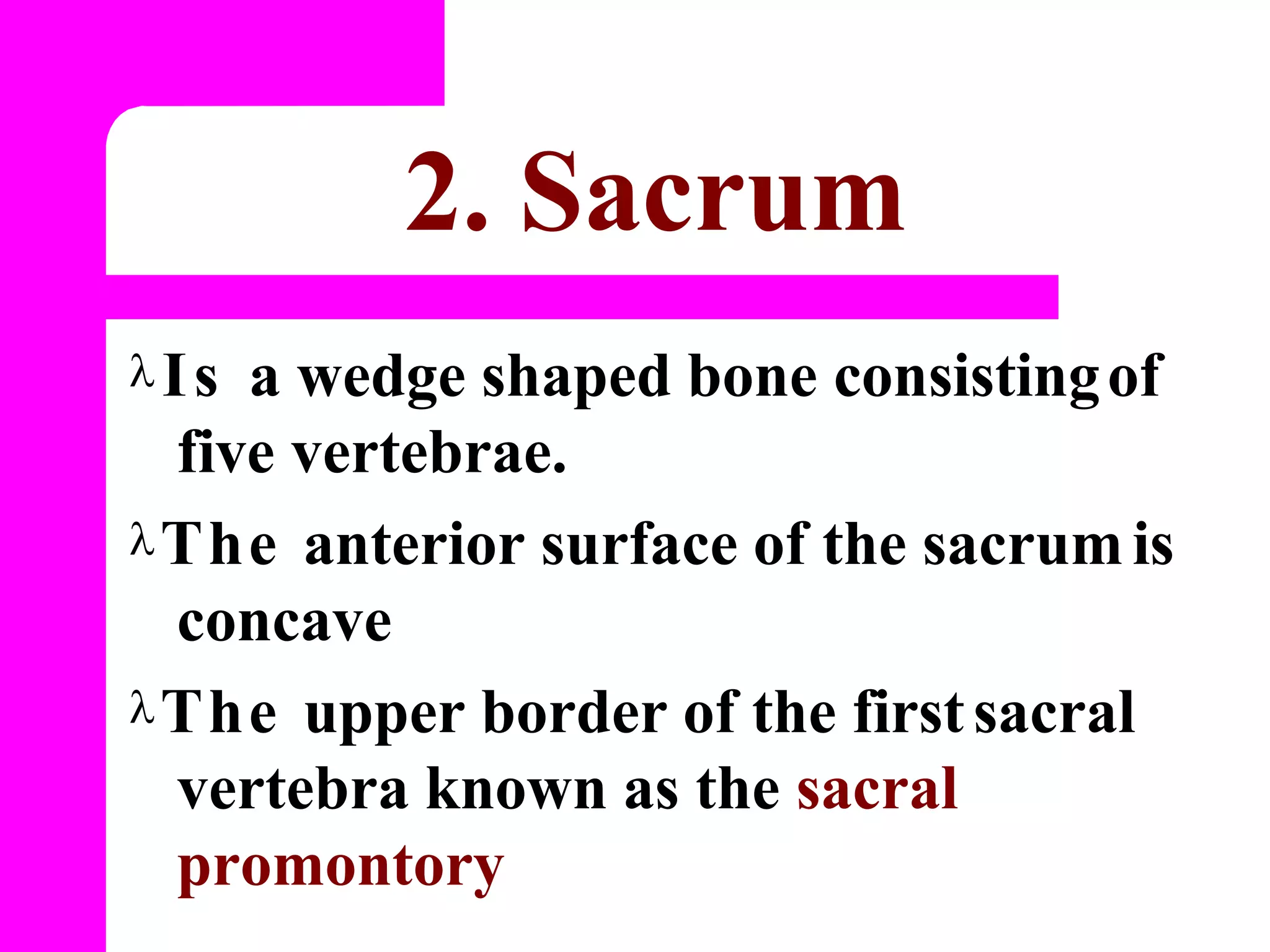 2. Sacrum

λ Is a wedge shaped bone consisting of five vertebrae.

λ The anterior surface of the sacrum is concave

λ The upper border of the first sacral vertebra known as the sacral promontory